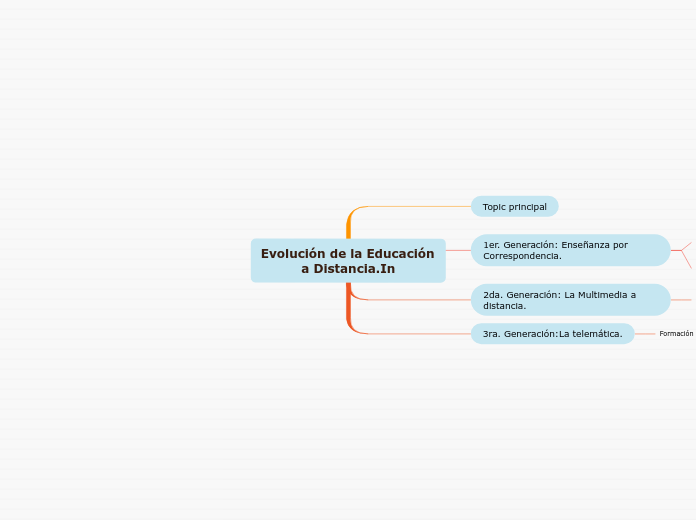 Evolución de la Educación a Distancia.In

Topic principal

1er. Generación: Enseñanza por Correspondencia.

2da. Generación: La Multimedia a distancia.

3ra. Generación:La telemática.

Formación